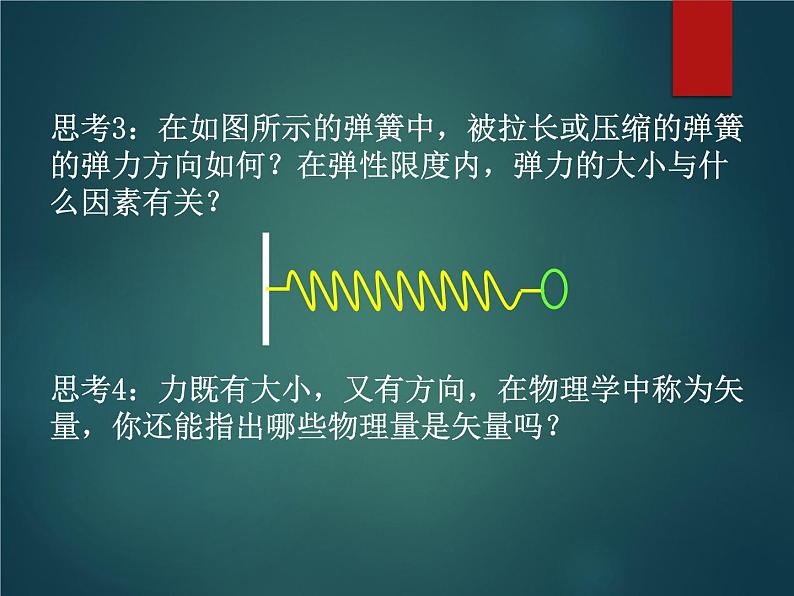 思考3：在如图所示的弹簧中，被拉长或压缩的弹簧的弹力方向如何？在弹性限度内，弹力的大小与什么因素有关？

思考4：力既有大小，又有方向，在物理学中称为矢量，你还能指出哪些物理量是矢量吗？